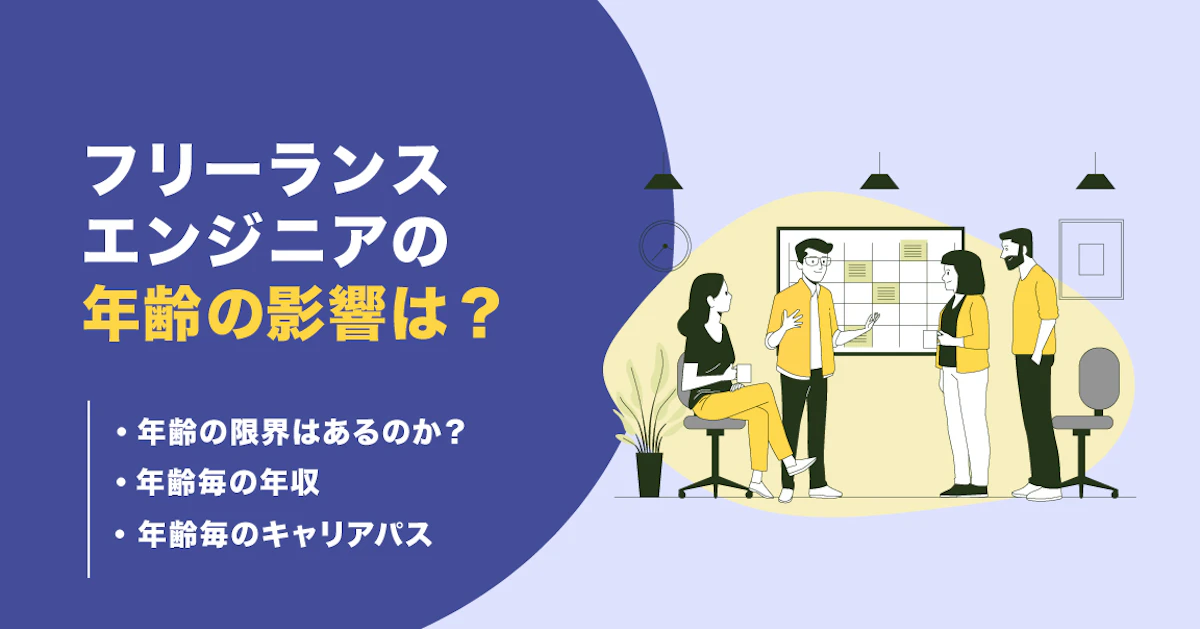 フリーランス
エンジニアの
年齢の影響は？

・年齢の限界はあるのか？
・年齢毎の年収
・年齢毎のキャリアパス